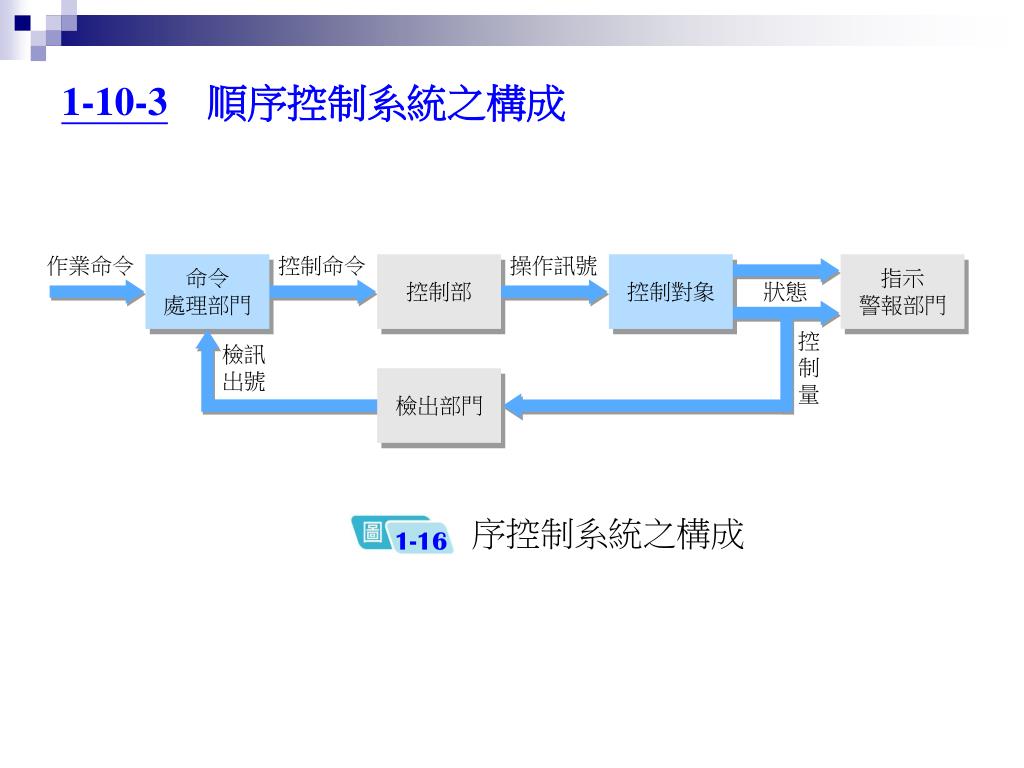 1-10-3　順序控制系統之構成

作業命令

命令
處理部門

控制命令

控制部

操作訊號

控制對象

狀態

指示
警報部門

檢訊
出號

檢出部門

控
制
量

圖 1-16 序控制系統之構成